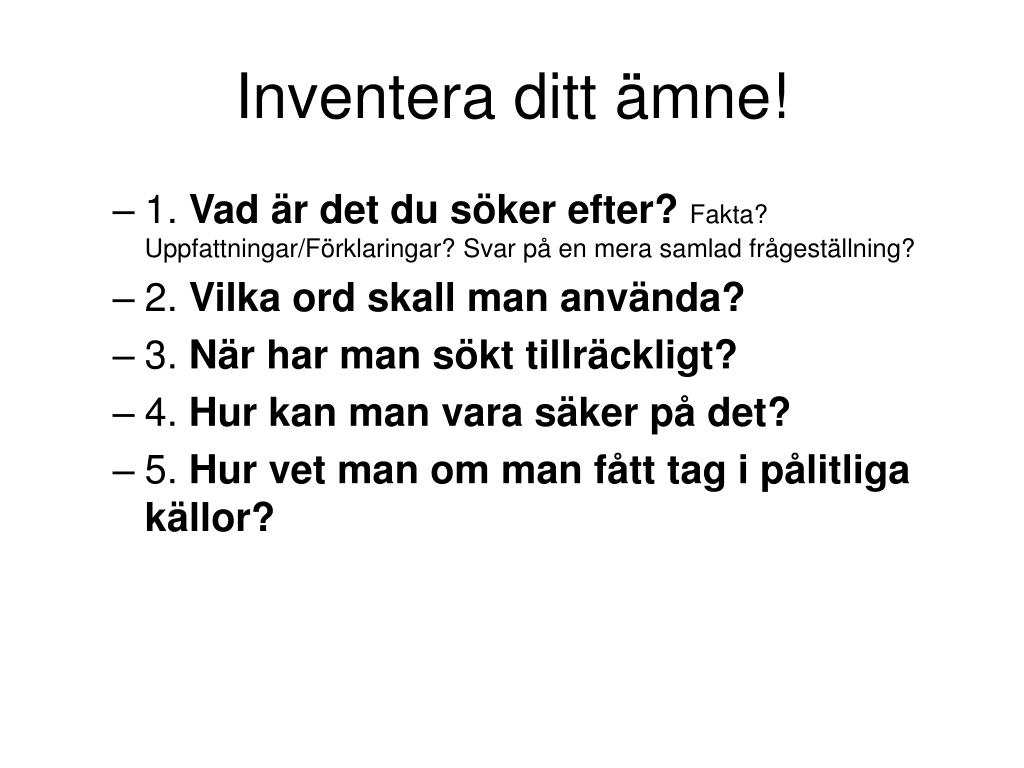 Inventera ditt ämne!

– 1. Vad är det du söker efter? Fakta? Uppfattningar/Förklaringar? Svar på en mera samlad frågeställning?
– 2. Vilka ord skall man använda?
– 3. När har man sökt tillräckligt?
– 4. Hur kan man vara säker på det?
– 5. Hur vet man om man fått tag i pålitliga källor?